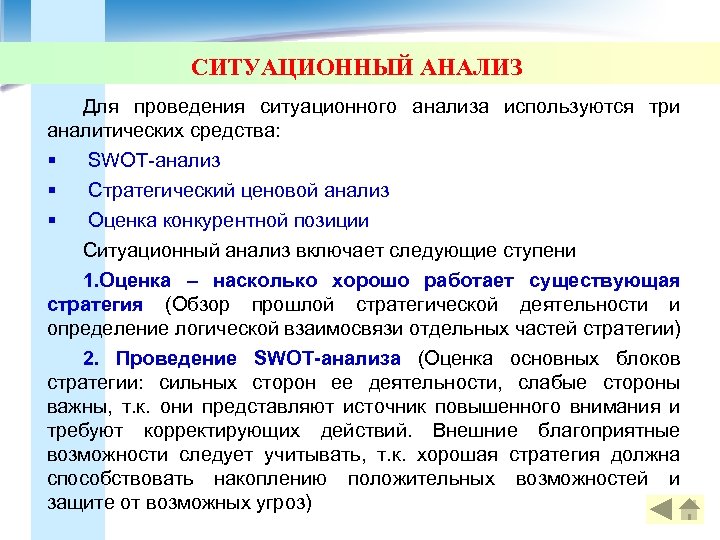 СИТУАЦИОННЫЙ АНАЛИЗ

Для проведения ситуационного анализа используются три аналитических средства:

▪ SWOT-анализ
▪ Стратегический ценовой анализ
▪ Оценка конкурентной позиции

Ситуационный анализ включает следующие ступени

1.Оценка – насколько хорошо работает существующая стратегия (Обзор прошлой стратегической деятельности и определение логической взаимосвязи отдельных частей стратегии)

2. Проведение SWOT-анализа (Оценка основных блоков стратегии: сильных сторон ее деятельности, слабые стороны важны, т.к. они представляют источник повышенного внимания и требуют корректирующих действий. Внешние благоприятные возможности следует учитывать, т.к. хорошая стратегия должна способствовать накоплению положительных возможностей и защите от возможных угроз)